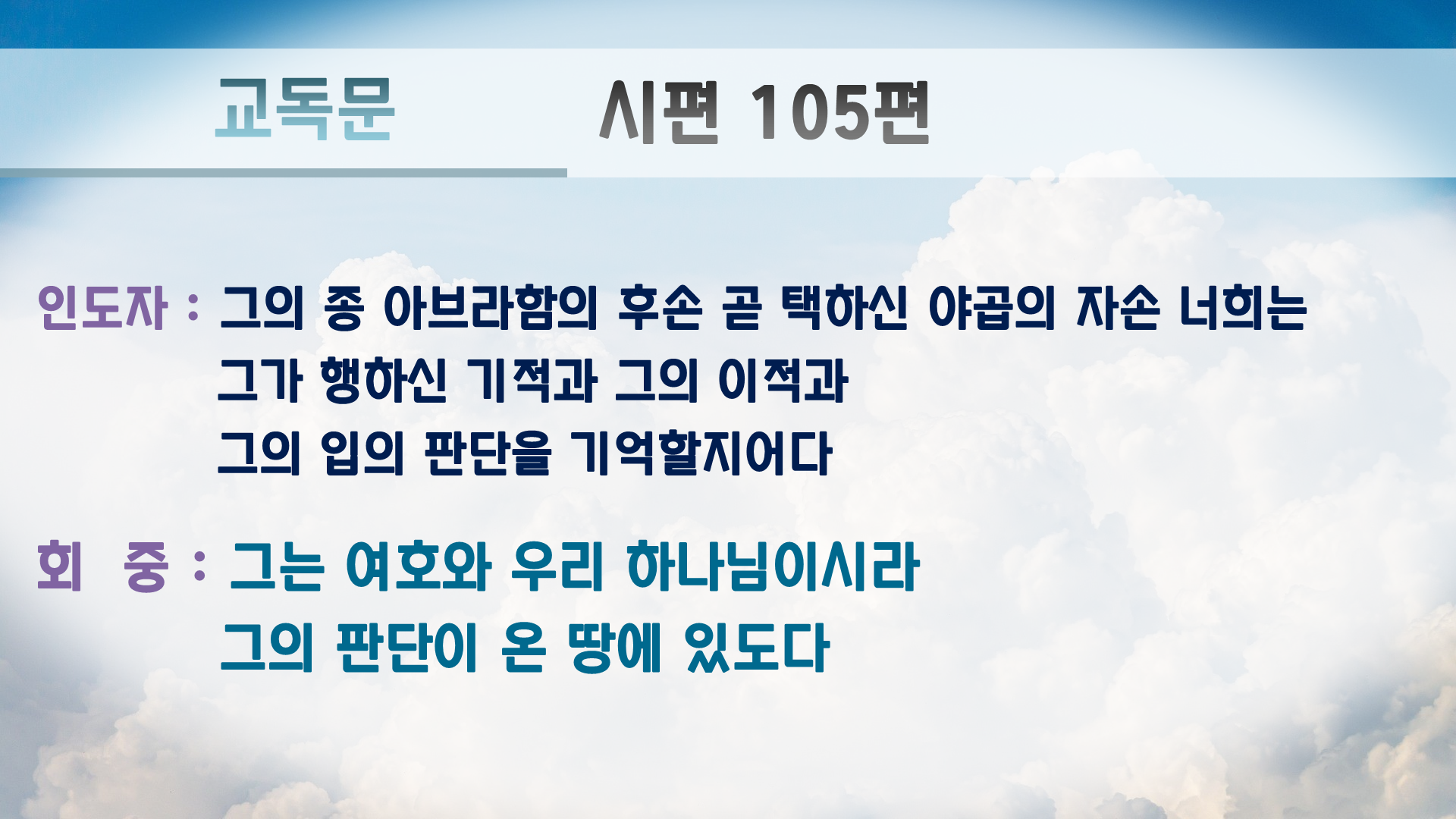 교독문 시편 105편

인도자 : 그의 종 아브라함의 후손 곧 택하신 야곱의 자손 너희는 그가 행하신 기적과 그의 이적과 그의 입의 판단을 기억할지어다

회 중 : 그는 여호와 우리 하나님이시라 그의 판단이 온 땅에 있도다